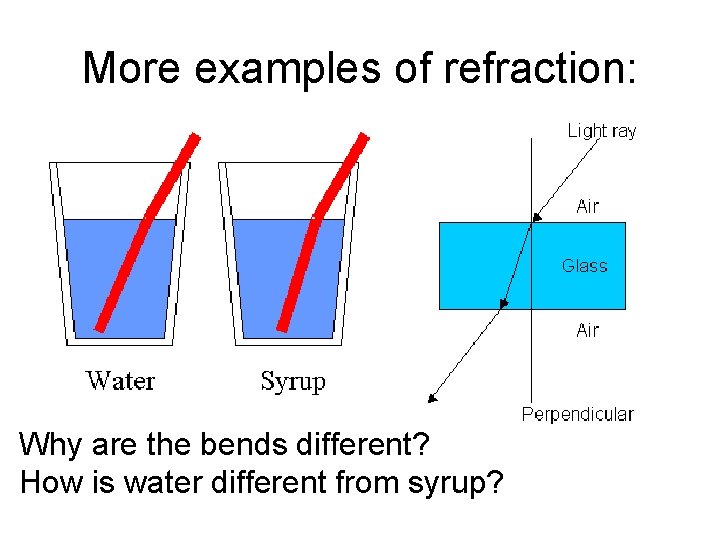 More examples of refraction:

Water

Syrup

Light ray

Air

Glass

Air

Perpendicular

Why are the bends different?
How is water different from syrup?